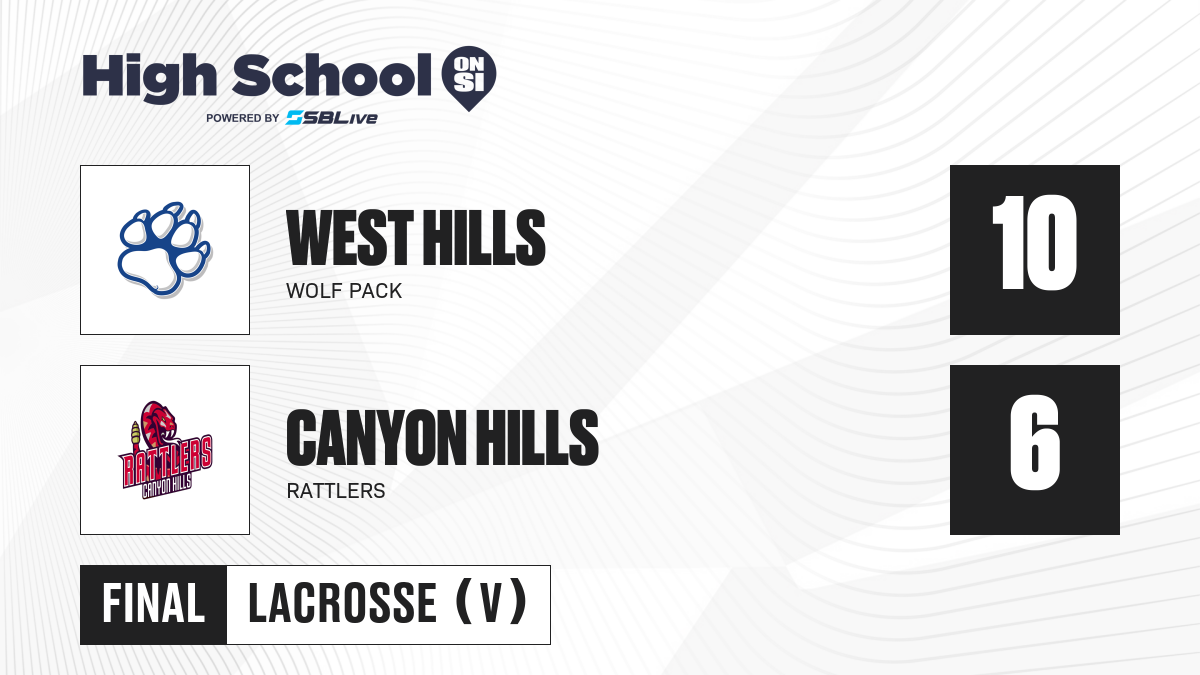 High School ON SI
POWERED BY SBLive

WEST HILLS
WOLF PACK
10

RATTLERS
CANYON HILLS

CANYON HILLS
RATTLERS
6

FINAL
LACROSSE (V)